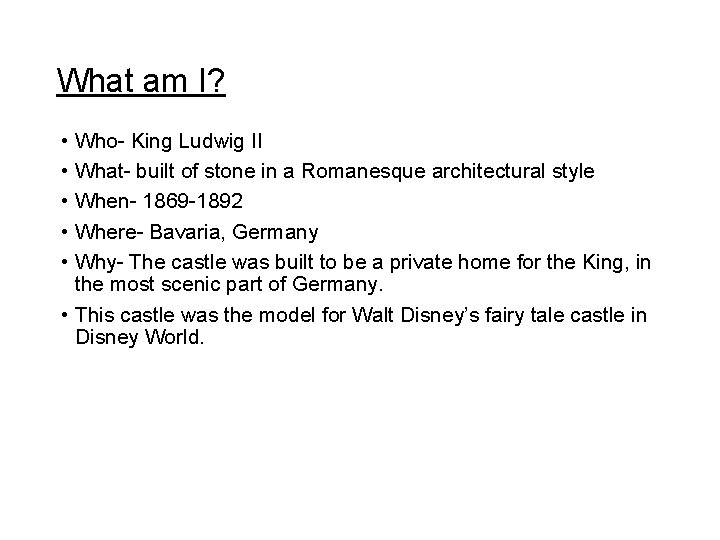 What am I?

• Who- King Ludwig II
• What- built of stone in a Romanesque architectural style
• When- 1869-1892
• Where- Bavaria, Germany
• Why- The castle was built to be a private home for the King, in the most scenic part of Germany.
• This castle was the model for Walt Disney's fairy tale castle in Disney World.